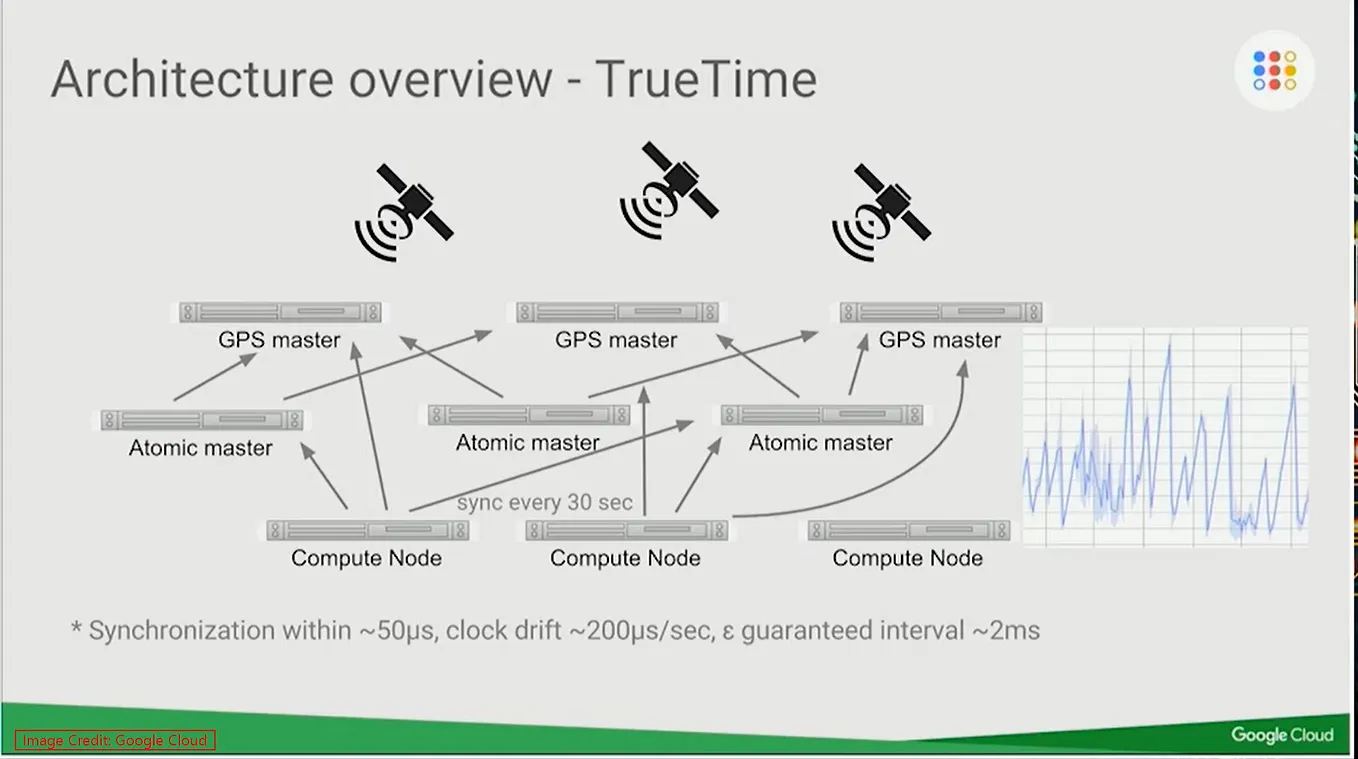 Architecture overview - TrueTime

GPS master

GPS master

GPS master

Atomic master

Atomic master

Atomic master

sync every 30 sec

Compute Node

Compute Node

Compute Node

* Synchronization within ~50μs, clock drift ~200μs/sec, ε guaranteed interval ~2ms

Image Credit: Google Cloud

Google Cloud